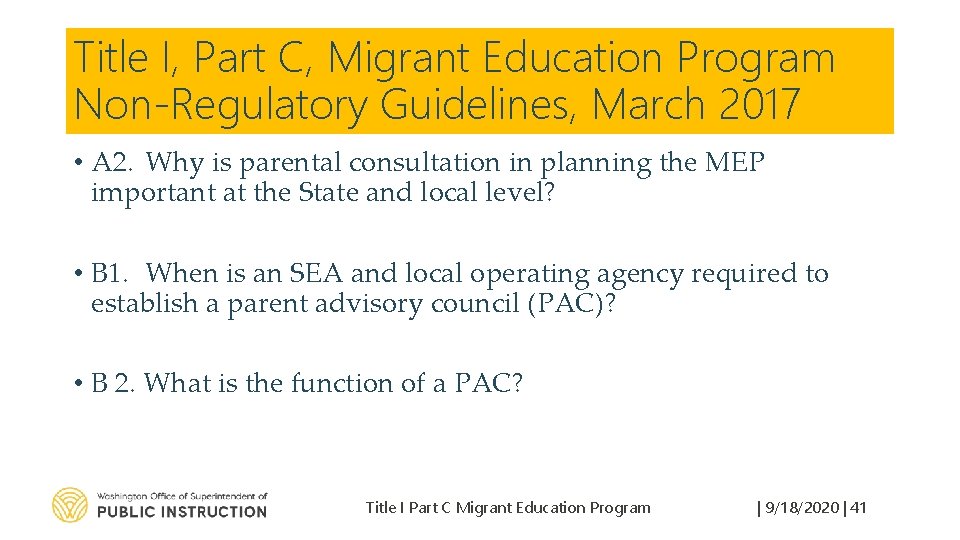 Title I, Part C, Migrant Education Program Non-Regulatory Guidelines, March 2017

• A2. Why is parental consultation in planning the MEP important at the State and local level?

• B1. When is an SEA and local operating agency required to establish a parent advisory council (PAC)?

• B 2. What is the function of a PAC?

Washington Office of Superintendent of PUBLIC INSTRUCTION

Title I Part C Migrant Education Program

| 9/18/2020 | 41